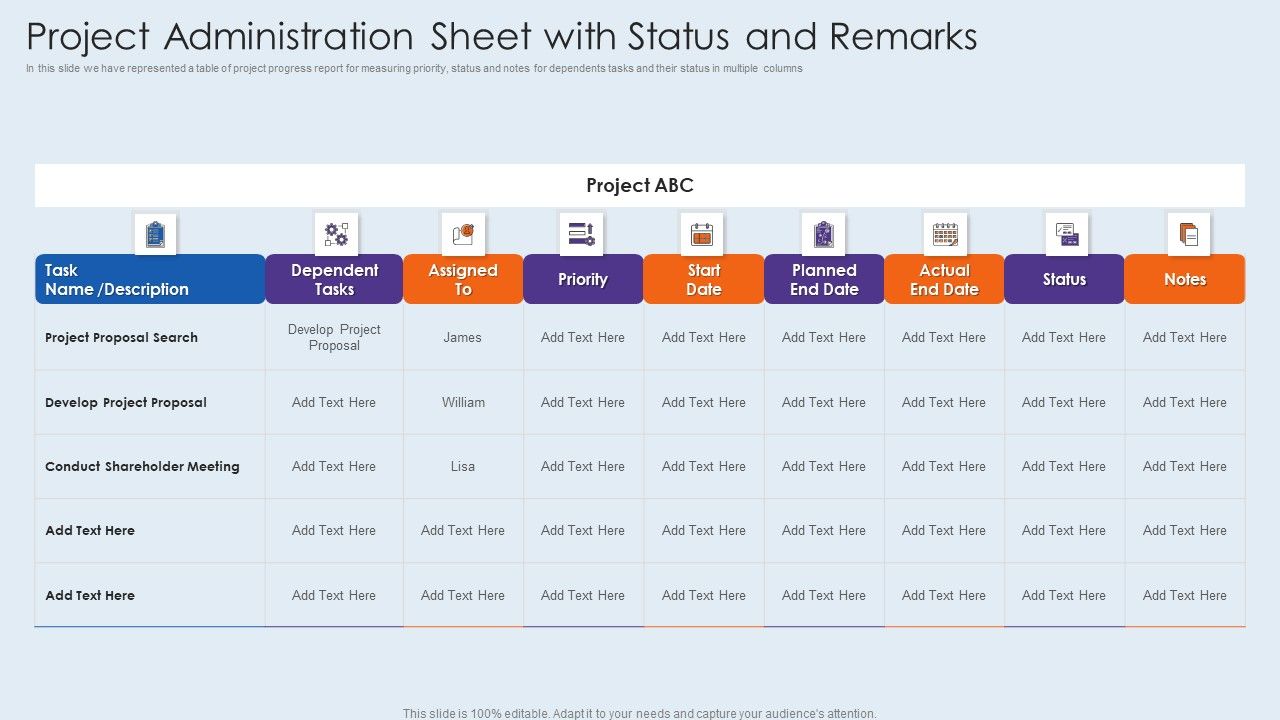 Project Administration Sheet with Status and Remarks

In this slide we have represented a table of project progress report for measuring priority, status and notes for dependents tasks and their status in multiple columns

Project ABC

| Task Name /Description | Dependent Tasks | Assigned To | Priority | Start Date | Planned End Date | Actual End Date | Status | Notes |
|---|---|---|---|---|---|---|---|---|
| Project Proposal Search | Develop Project Proposal | James | Add Text Here | Add Text Here | Add Text Here | Add Text Here | Add Text Here | Add Text Here |
| Develop Project Proposal | Add Text Here | William | Add Text Here | Add Text Here | Add Text Here | Add Text Here | Add Text Here | Add Text Here |
| Conduct Shareholder Meeting | Add Text Here | Lisa | Add Text Here | Add Text Here | Add Text Here | Add Text Here | Add Text Here | Add Text Here |
| Add Text Here | Add Text Here | Add Text Here | Add Text Here | Add Text Here | Add Text Here | Add Text Here | Add Text Here | Add Text Here |
| Add Text Here | Add Text Here | Add Text Here | Add Text Here | Add Text Here | Add Text Here | Add Text Here | Add Text Here | Add Text Here |

This slide is 100% editable. Adapt it to your needs and capture your audience's attention.